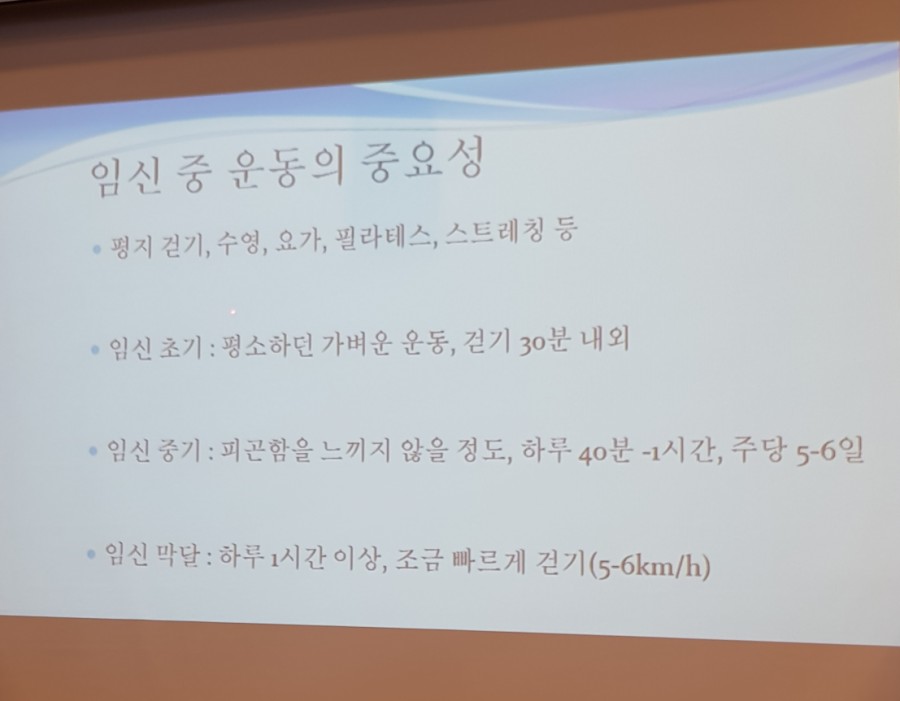 임신 중 운동의 중요성

• 평지 걷기, 수영, 요가, 필라테스, 스트레칭 등

• 임신 초기 : 평소하던 가벼운 운동, 걷기 30분 내외

• 임신 중기 : 피곤함을 느끼지 않을 정도, 하루 40분 -1시간, 주당 5-6일

• 임신 막달 : 하루 1시간 이상, 조금 빠르게 걷기(5-6km/h)